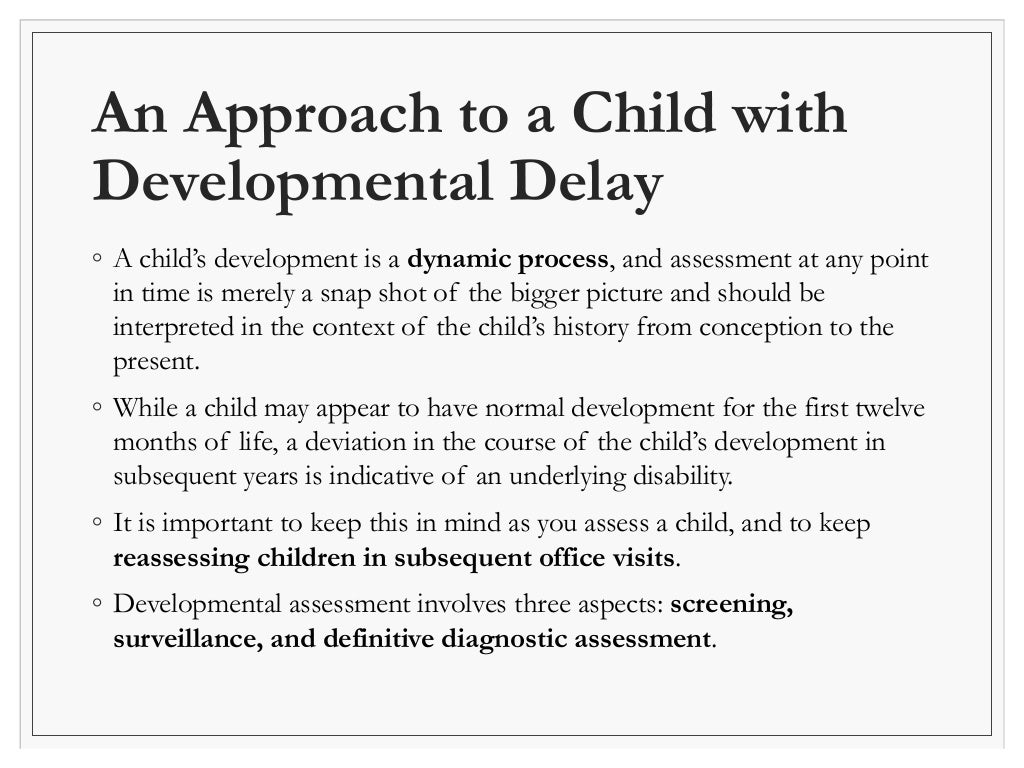 An Approach to a Child with Developmental Delay

◦ A child's development is a dynamic process, and assessment at any point in time is merely a snap shot of the bigger picture and should be interpreted in the context of the child's history from conception to the present.

◦ While a child may appear to have normal development for the first twelve months of life, a deviation in the course of the child's development in subsequent years is indicative of an underlying disability.

◦ It is important to keep this in mind as you assess a child, and to keep reassessing children in subsequent office visits.

◦ Developmental assessment involves three aspects: screening, surveillance, and definitive diagnostic assessment.